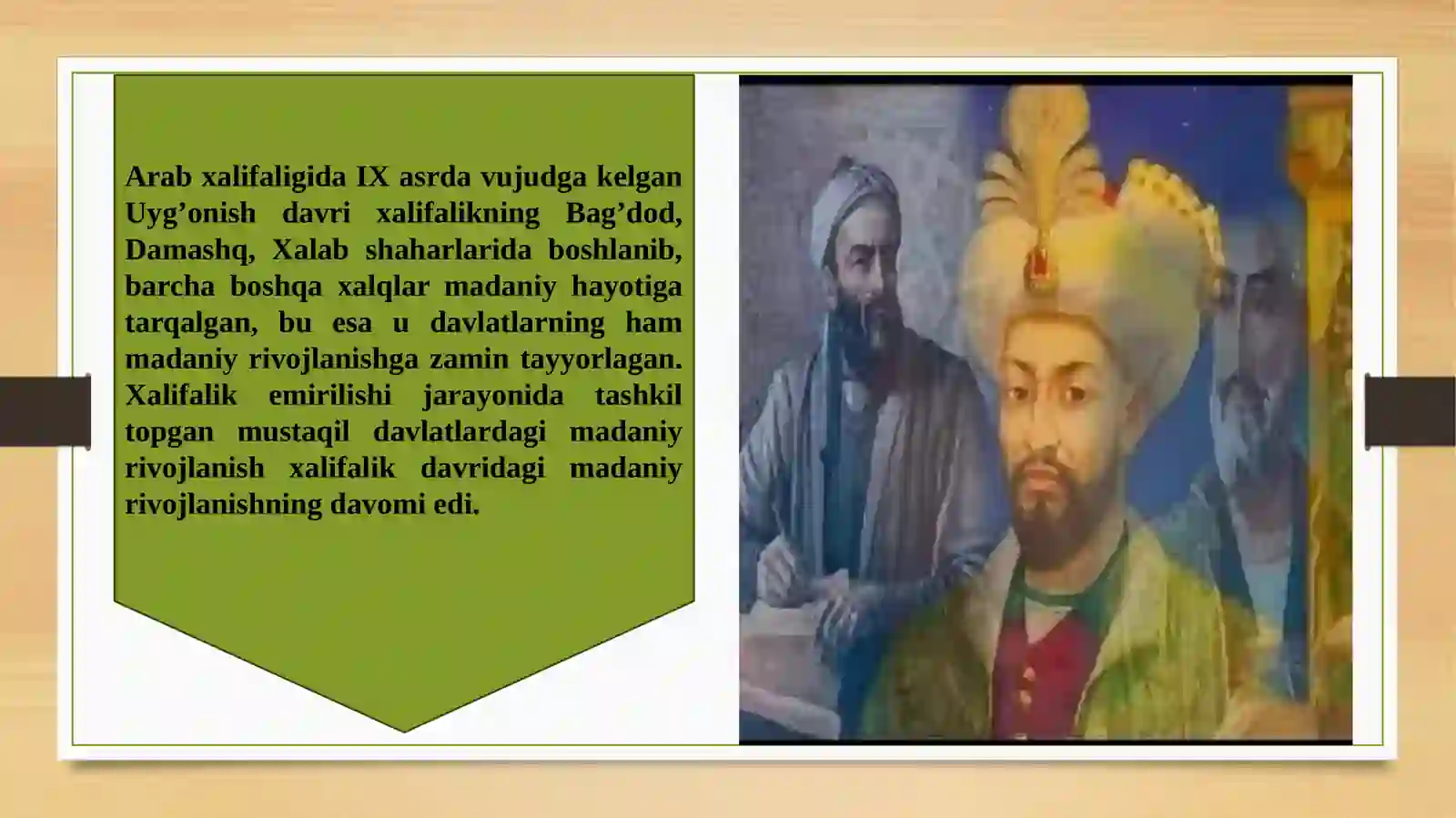 Arab xalifaligida IX asrda vujudga kelgan Uyg’onish davri xalifalikning Bag’dod, Damashq, Xalab shaharlarida boshlanib, barcha boshqa xalqlar madaniy hayotiga tarqalgan, bu esa u davlatlarning ham madaniy rivojlanishga zamin tayyorlagan. Xalifalik emirilishi jarayonida tashkil topgan mustaqil davlatlardagi madaniy rivojlanish xalifalik davridagi madaniy rivojlanishning davomi edi.